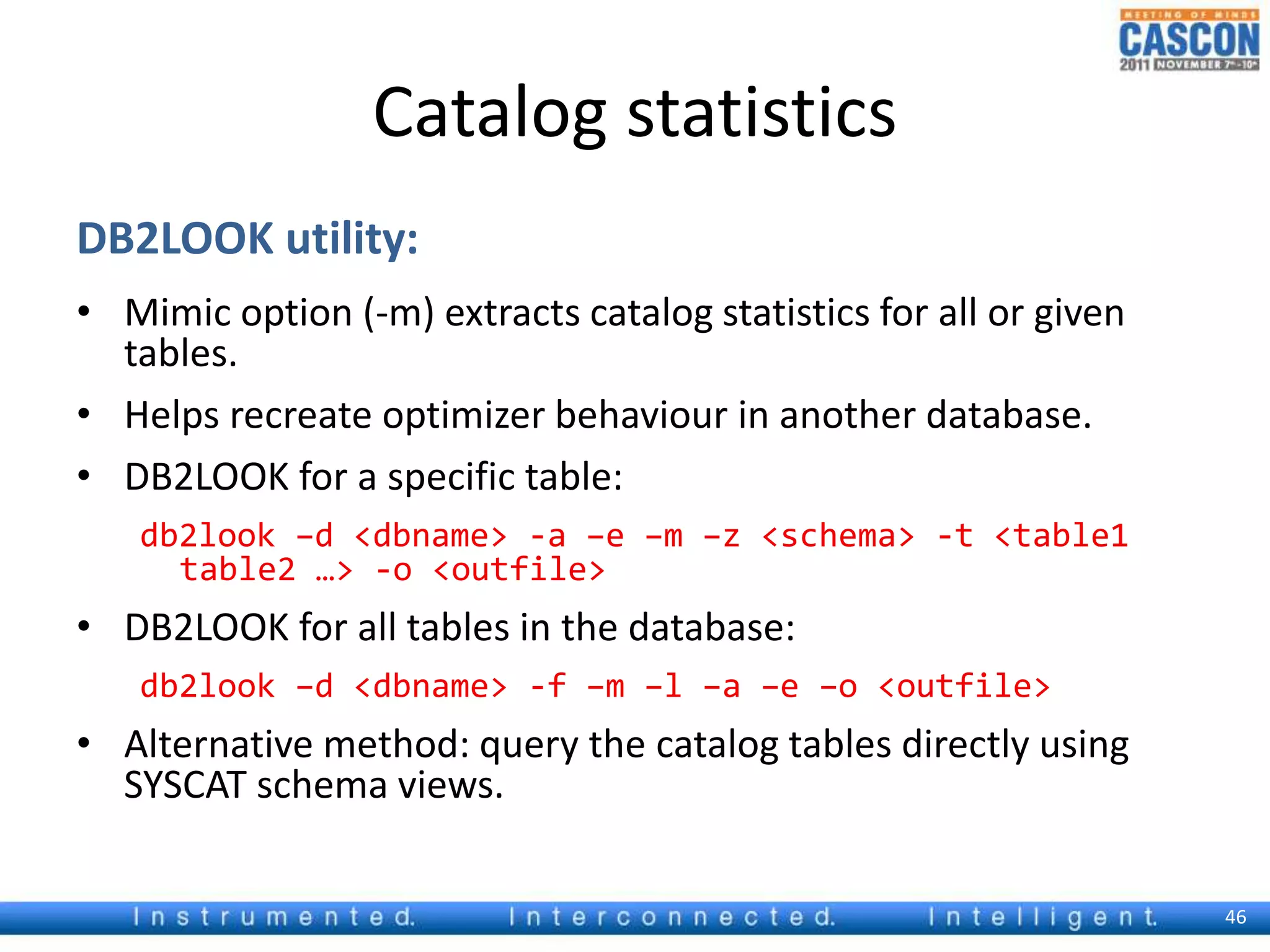 MEETING OF MINDS
CASCON
2011 NOVEMBER 7th-10th

Catalog statistics

DB2LOOK utility:

• Mimic option (-m) extracts catalog statistics for all or given tables.

• Helps recreate optimizer behaviour in another database.

• DB2LOOK for a specific table:

db2look –d <dbname> -a –e –m –z <schema> -t <table1 table2 …> -o <outfile>

• DB2LOOK for all tables in the database:

db2look –d <dbname> -f –m –l –a –e –o <outfile>

• Alternative method: query the catalog tables directly using SYSCAT schema views.

Instrumented. Interconnected. Intelligent.

46